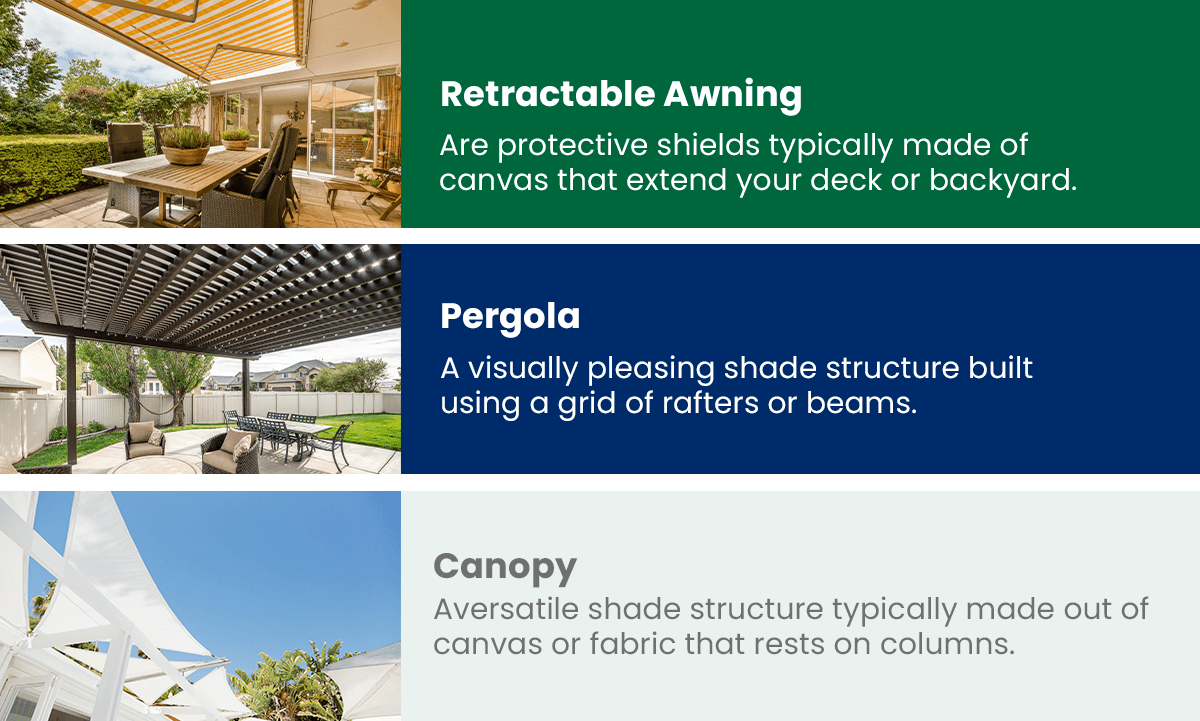 Retractable Awning
Are protective shields typically made of canvas that extend your deck or backyard.

Pergola
A visually pleasing shade structure built using a grid of rafters or beams.

Canopy
Aversatile shade structure typically made out of canvas or fabric that rests on columns.